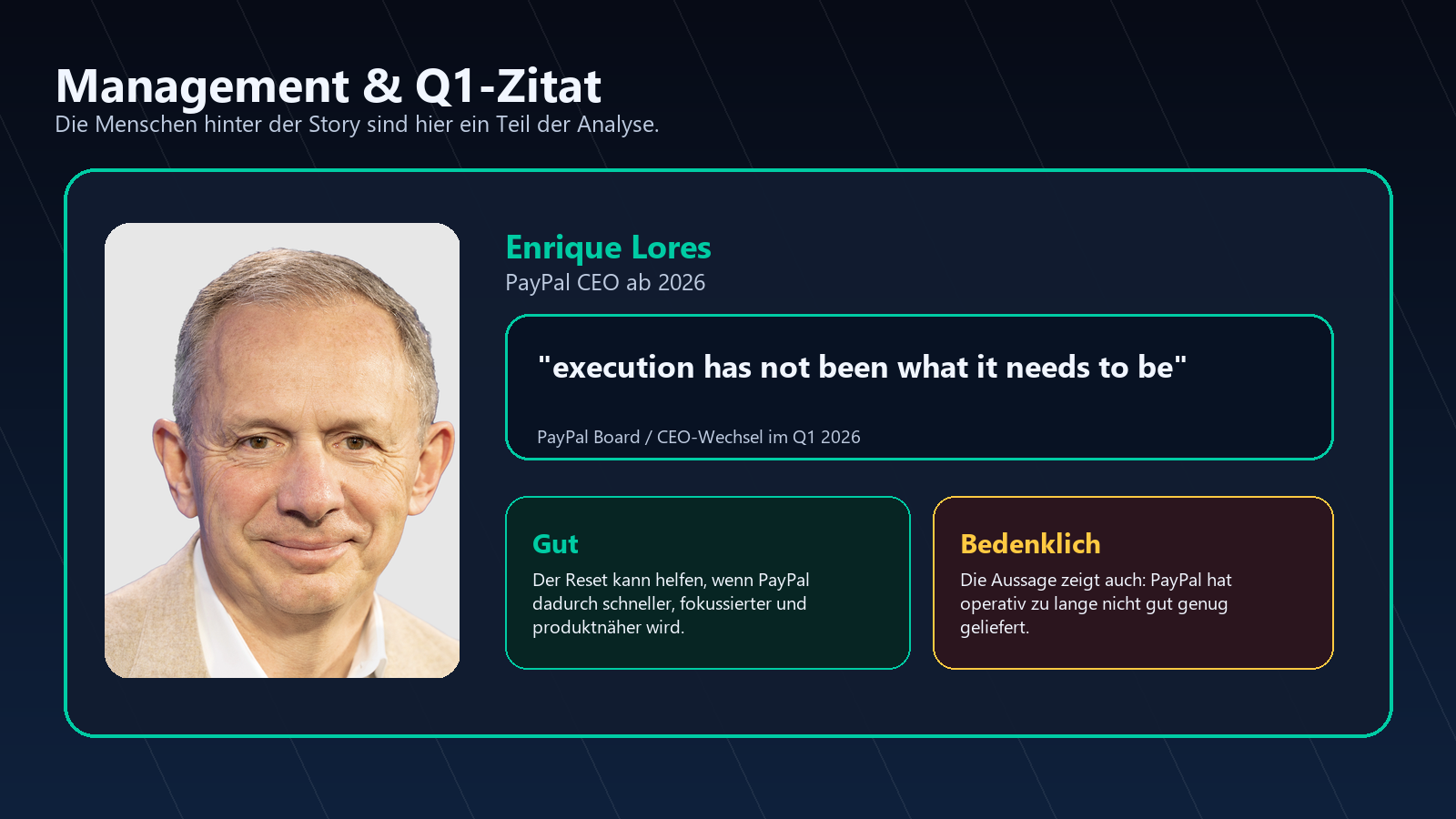 Management & Q1-Zitat
Die Menschen hinter der Story sind hier ein Teil der Analyse.

Enrique Lores
PayPal CEO ab 2026

"execution has not been what it needs to be"

PayPal Board / CEO-Wechsel im Q1 2026

Gut
Der Reset kann helfen, wenn PayPal dadurch schneller, fokussierter und produktnäher wird.

Bedenklich
Die Aussage zeigt auch: PayPal hat operativ zu lange nicht gut genug geliefert.